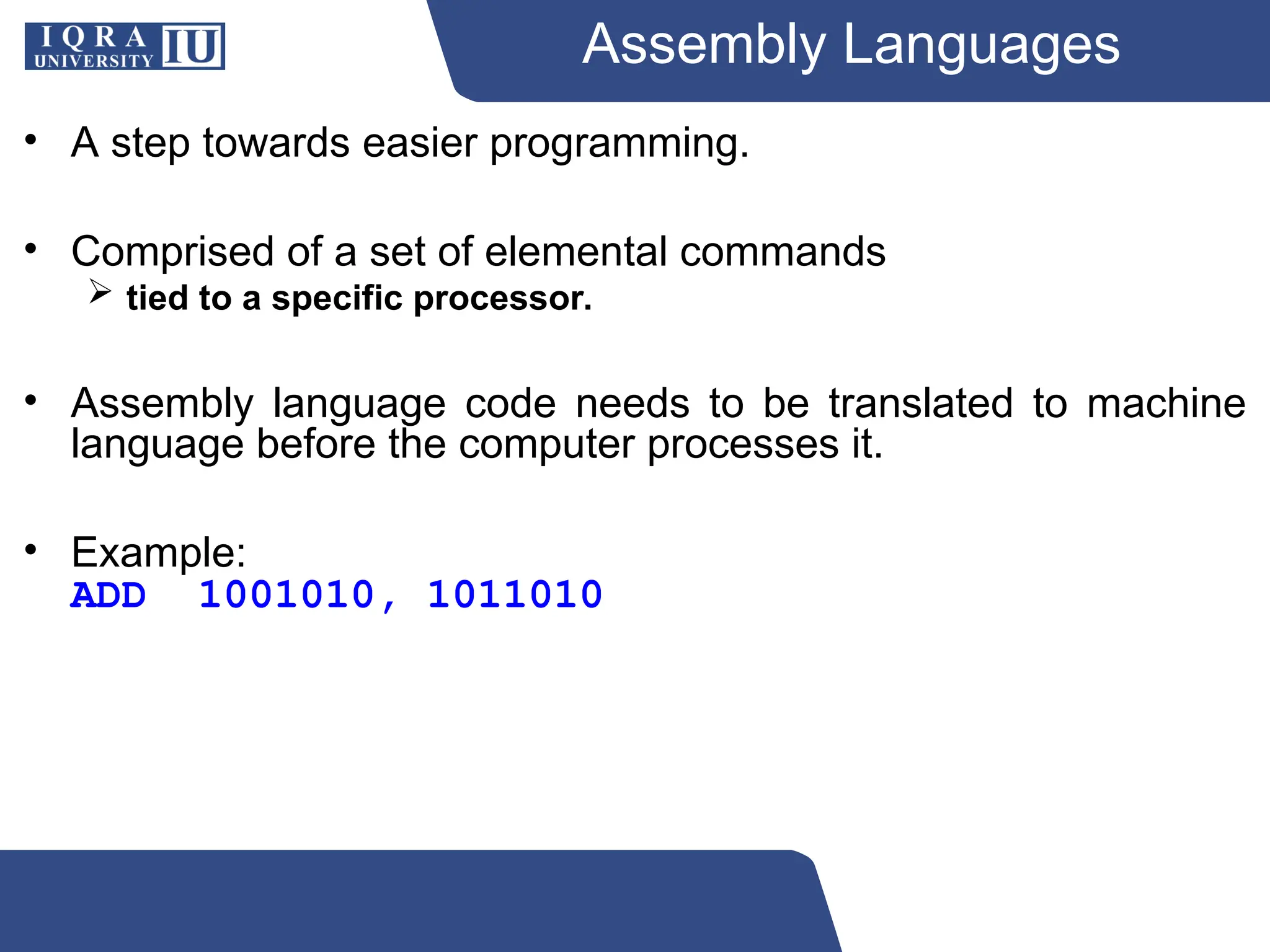 IQRA UNIVERSITY IU

Assembly Languages

• A step towards easier programming.

• Comprised of a set of elemental commands
➢ tied to a specific processor.

• Assembly language code needs to be translated to machine language before the computer processes it.

• Example:
ADD 1001010, 1011010